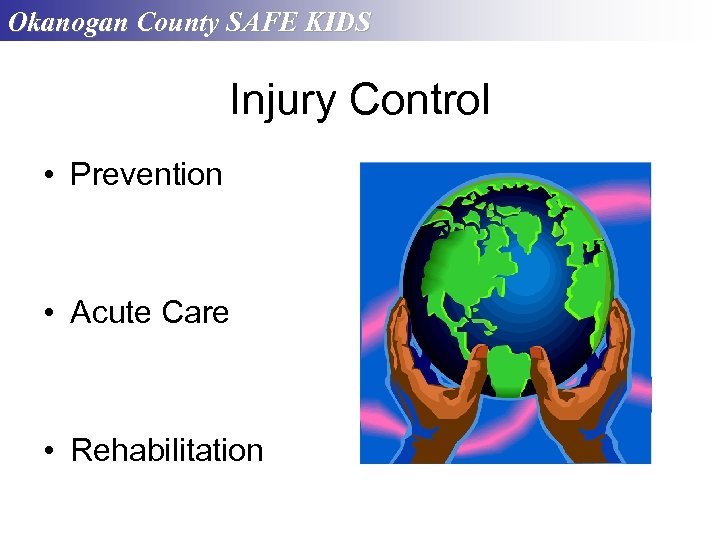 Okanogan County SAFE KIDS

Injury Control

• Prevention

• Acute Care

• Rehabilitation